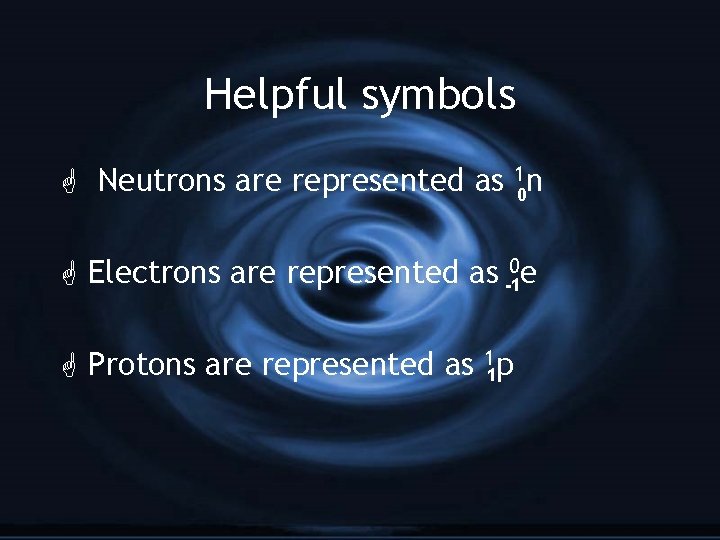 Helpful symbols

Neutrons are represented as $^{1}_{0}n$

Electrons are represented as $^{0}_{-1}e$

Protons are represented as $^{1}_{1}p$